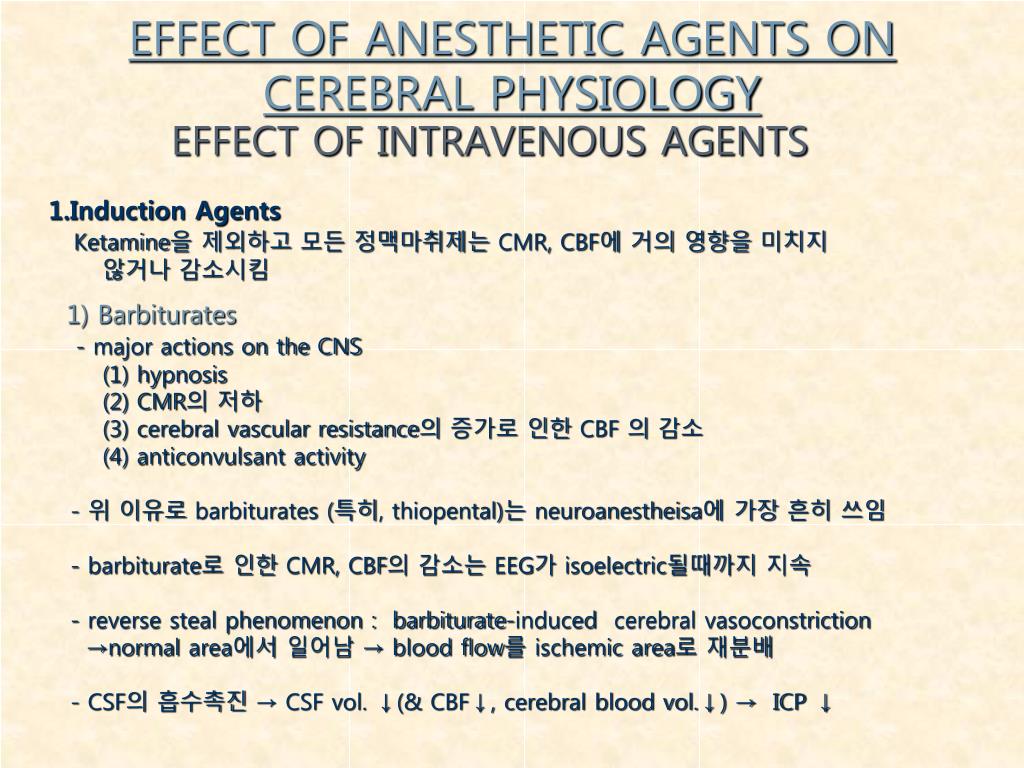 EFFECT OF ANESTHETIC AGENTS ON CEREBRAL PHYSIOLOGY

EFFECT OF INTRAVENOUS AGENTS

1.Induction Agents

Ketamine을 제외하고 모든 정맥마취제는 CMR, CBF에 거의 영향을 미치지 않거나 감소시킴

1) Barbiturates

- major actions on the CNS
(1) hypnosis
(2) CMR의 저하
(3) cerebral vascular resistance의 증가로 인한 CBF 의 감소
(4) anticonvulsant activity

- 위 이유로 barbiturates (특히, thiopental)는 neuroanestheisa에 가장 흔히 쓰임

- barbiturate로 인한 CMR, CBF의 감소는 EEG가 isoelectric될때까지 지속

- reverse steal phenomenon : barbiturate-induced cerebral vasoconstriction →normal area에서 일어남 → blood flow를 ischemic area로 재분배

- CSF의 흡수촉진 → CSF vol. ↓(& CBF↓, cerebral blood vol.↓) → ICP ↓